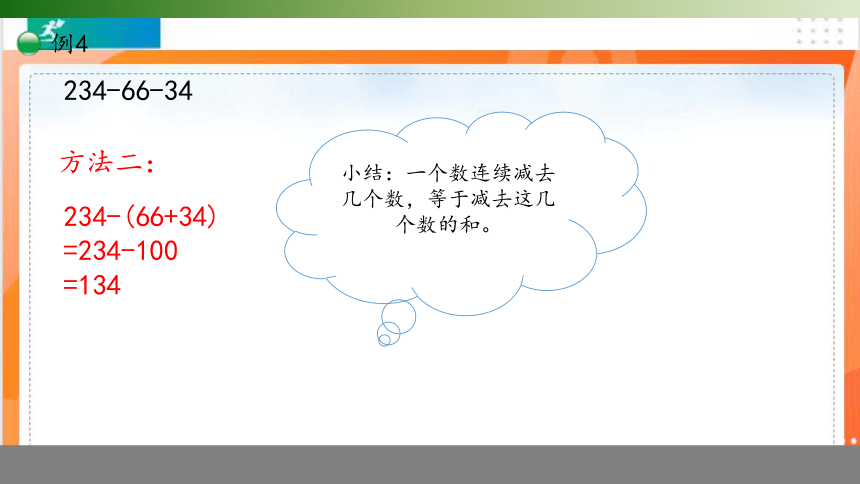 例4

234-66-34

方法二:

234-(66+34)
=234-100
=134

小结：一个数连续减去几个数，等于减去这几个数的和。